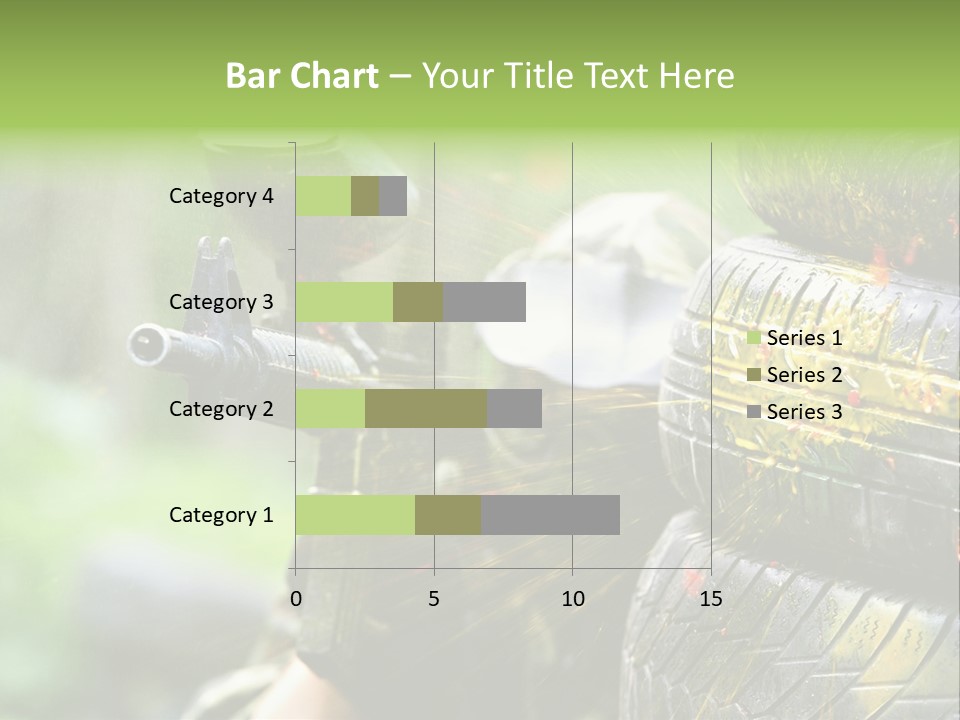 Bar Chart – Your Title Text Here

Category 4
Category 3
Category 2
Category 1

0
5
10
15

Series 1
Series 2
Series 3